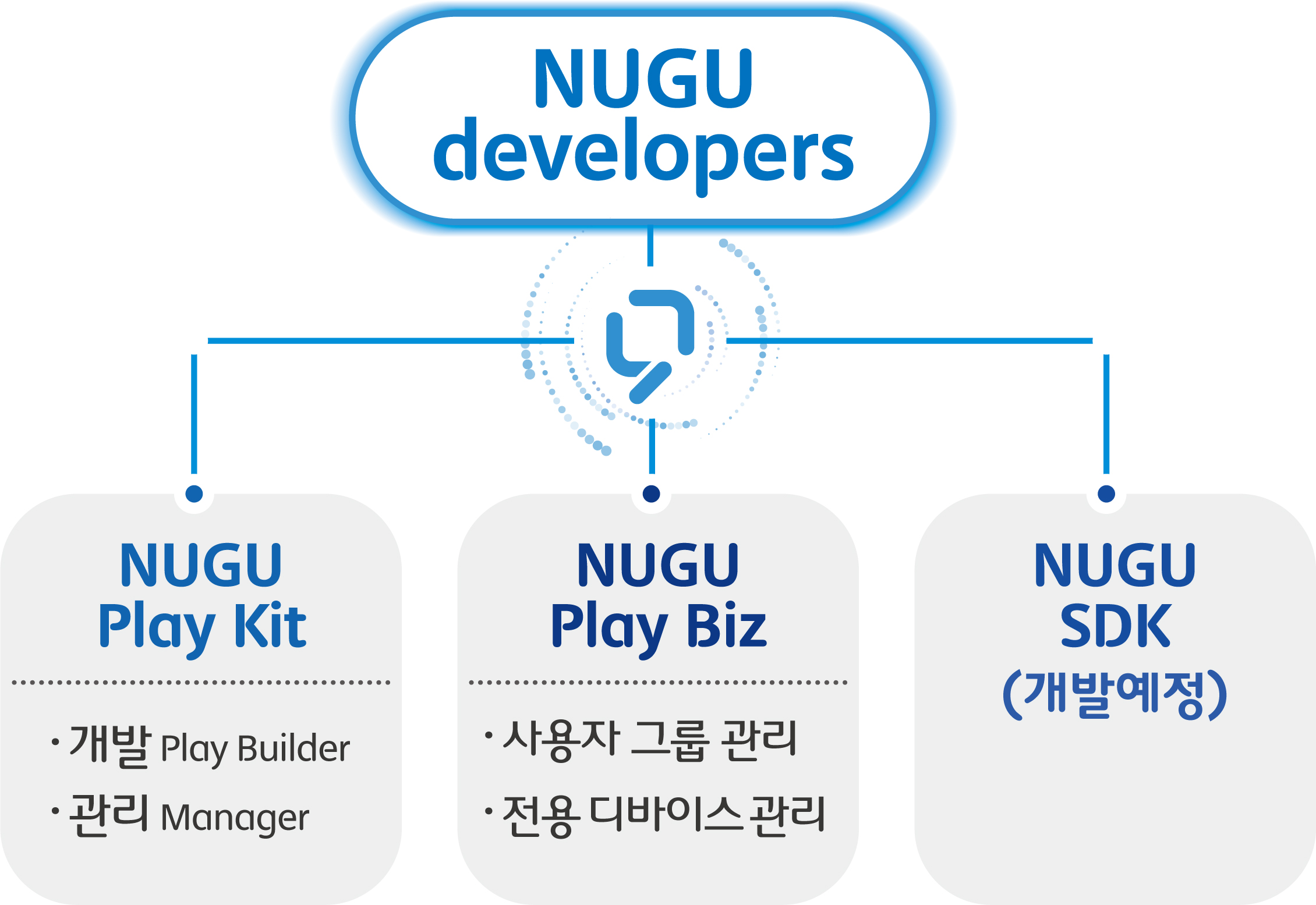 NUGU developers

NUGU Play Kit

· 개발 Play Builder
· 관리 Manager

NUGU Play Biz

· 사용자 그룹 관리
· 전용 디바이스 관리

NUGU SDK
(개발예정)